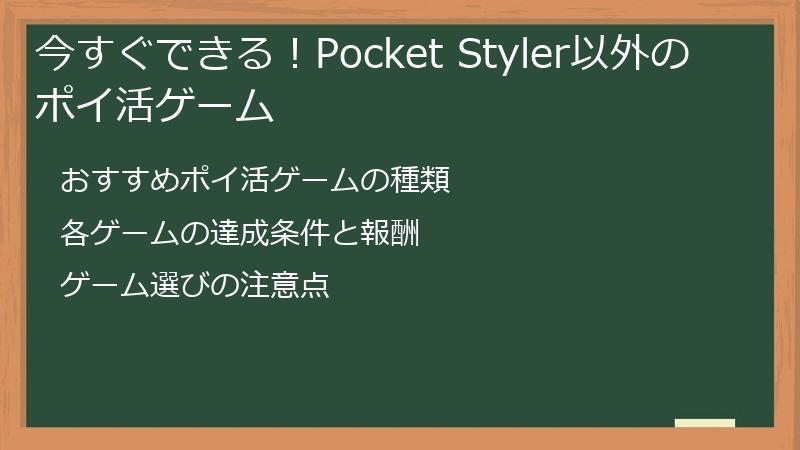 今すぐできる！Pocket Styler以外のポイ活ゲーム

おすすめポイ活ゲームの種類

各ゲームの達成条件と報酬

ゲーム選びの注意点